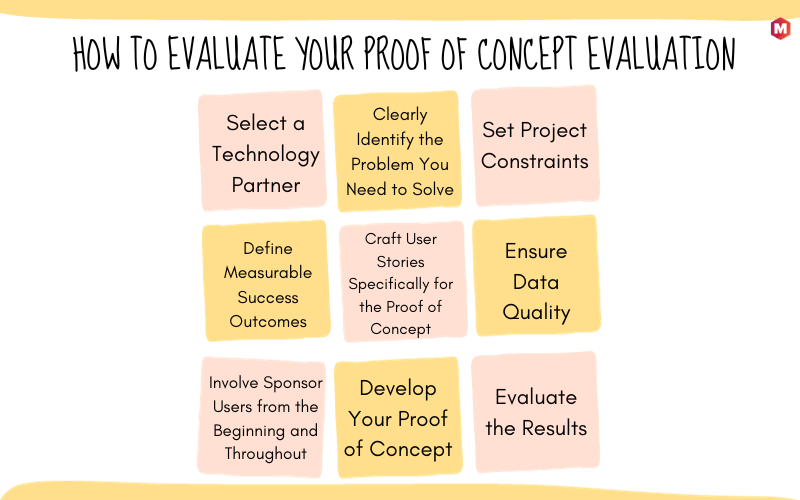 M

HOW TO EVALUATE YOUR PROOF OF CONCEPT EVALUATION

Select a Technology Partner

Clearly Identify the Problem You Need to Solve

Set Project Constraints

Define Measurable Success Outcomes

Craft User Stories Specifically for the Proof of Concept

Ensure Data Quality

Involve Sponsor Users from the Beginning and Throughout

Develop Your Proof of Concept

Evaluate the Results